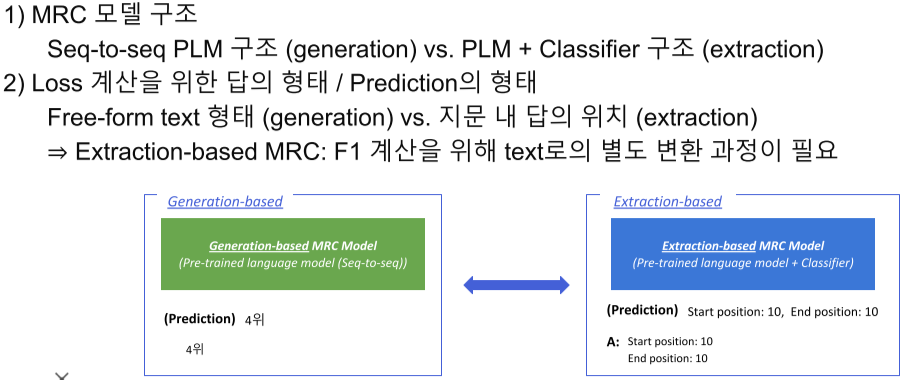 1) MRC 모델 구조

Seq-to-seq PLM 구조 (generation) vs. PLM + Classifier 구조 (extraction)

2) Loss 계산을 위한 답의 형태 / Prediction의 형태

Free-form text 형태 (generation) vs. 지문 내 답의 위치 (extraction)

⇒ Extraction-based MRC: F1 계산을 위해 text로의 별도 변환 과정이 필요

Generation-based

Generation-based MRC Model
(Pre-trained language model (Seq-to-seq))

(Prediction) 4위

4위

Extraction-based

Extraction-based MRC Model
(Pre-trained language model + Classifier)

(Prediction) Start position: 10, End position: 10

A: Start position: 10
End position: 10